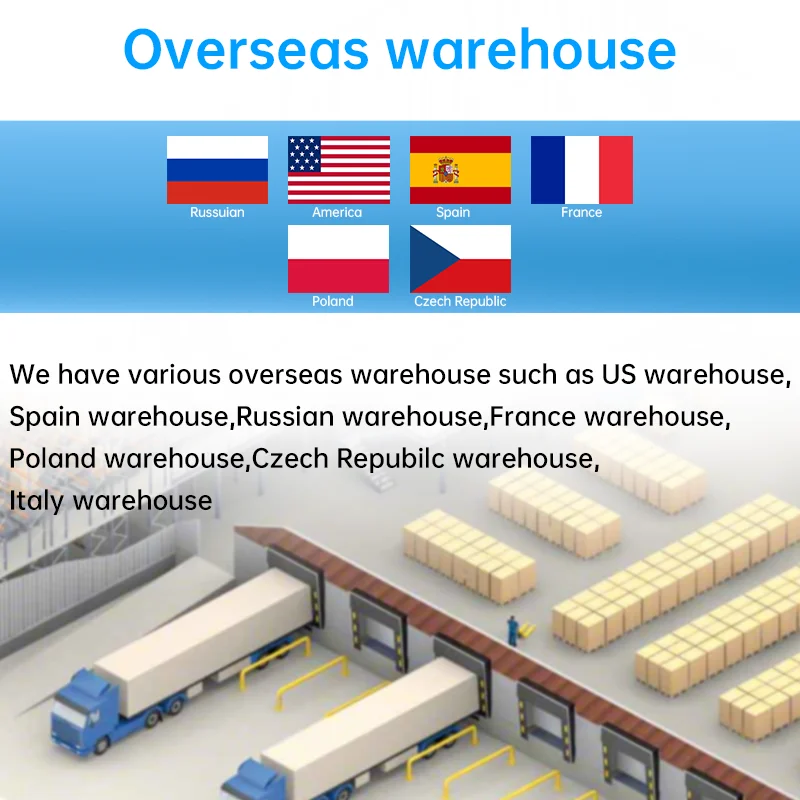 Overseas warehouse

Russuian
America
Spain
France
Poland
Czech Republic

We have various overseas warehouse such as US warehouse, Spain warehouse,Russian warehouse,France warehouse, Poland warehouse,Czech Repubilc warehouse, Italy warehouse